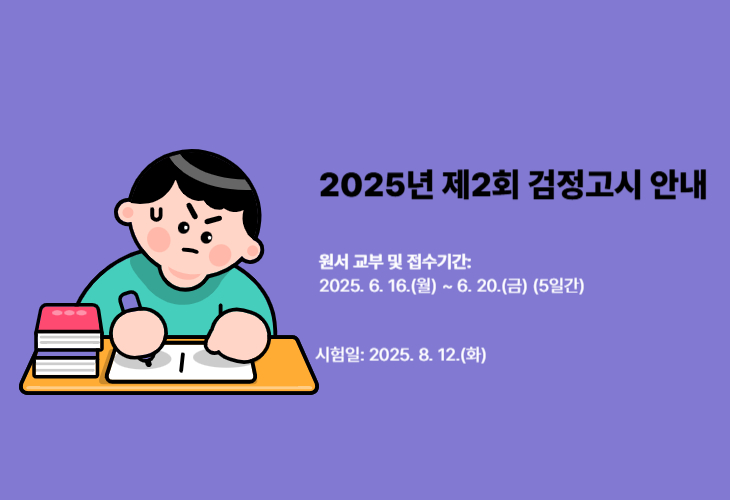 2025년 제2회 검정고시 안내

원서 교부 및 접수기간:
2025. 6. 16.(월) ~ 6. 20.(금) (5일간)

시험일: 2025. 8. 12.(화)